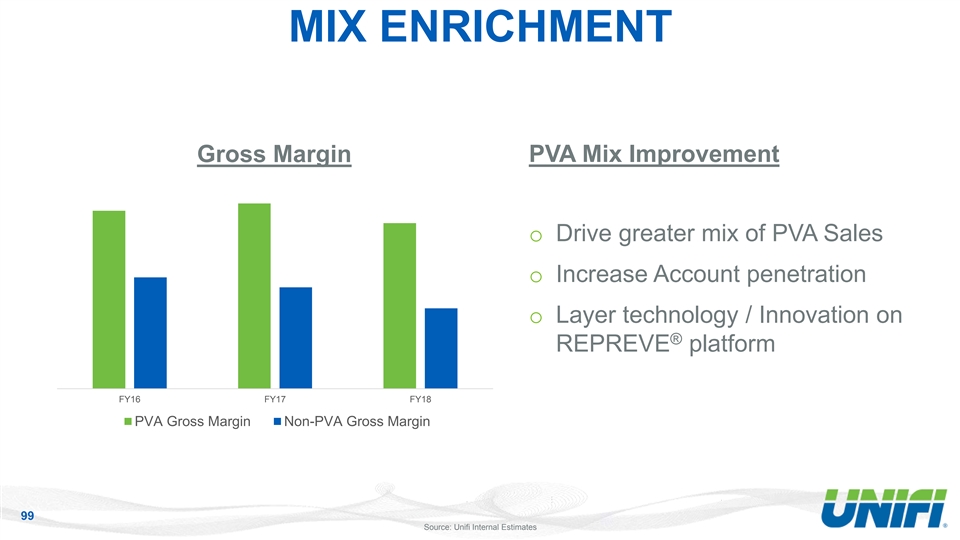 MIX ENRICHMENT

Gross Margin

FY16 FY17 FY18

PVA Gross Margin Non-PVA Gross Margin

PVA Mix Improvement

o Drive greater mix of PVA Sales

o Increase Account penetration

o Layer technology / Innovation on REPREVE® platform

99

Source: Unifi Internal Estimates

UNIFI